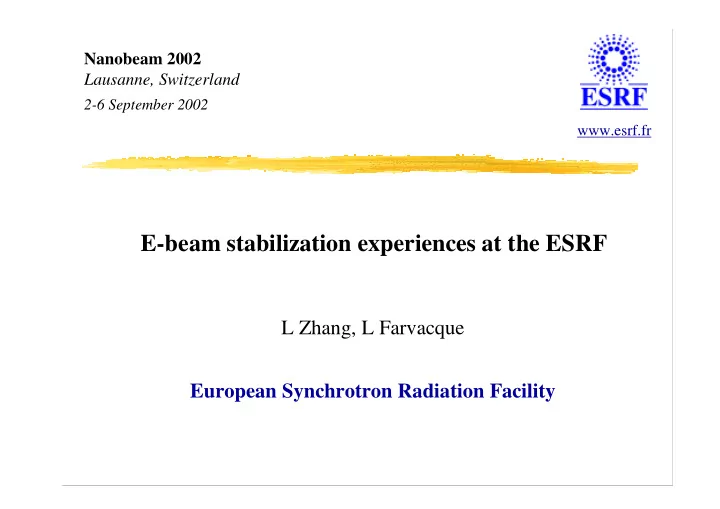 Nanobeam 2002
Lausanne, Switzerland
2-6 September 2002

ESRF
www.esrf.fr

E-beam stabilization experiences at the ESRF

L Zhang, L Farvacque

European Synchrotron Radiation Facility